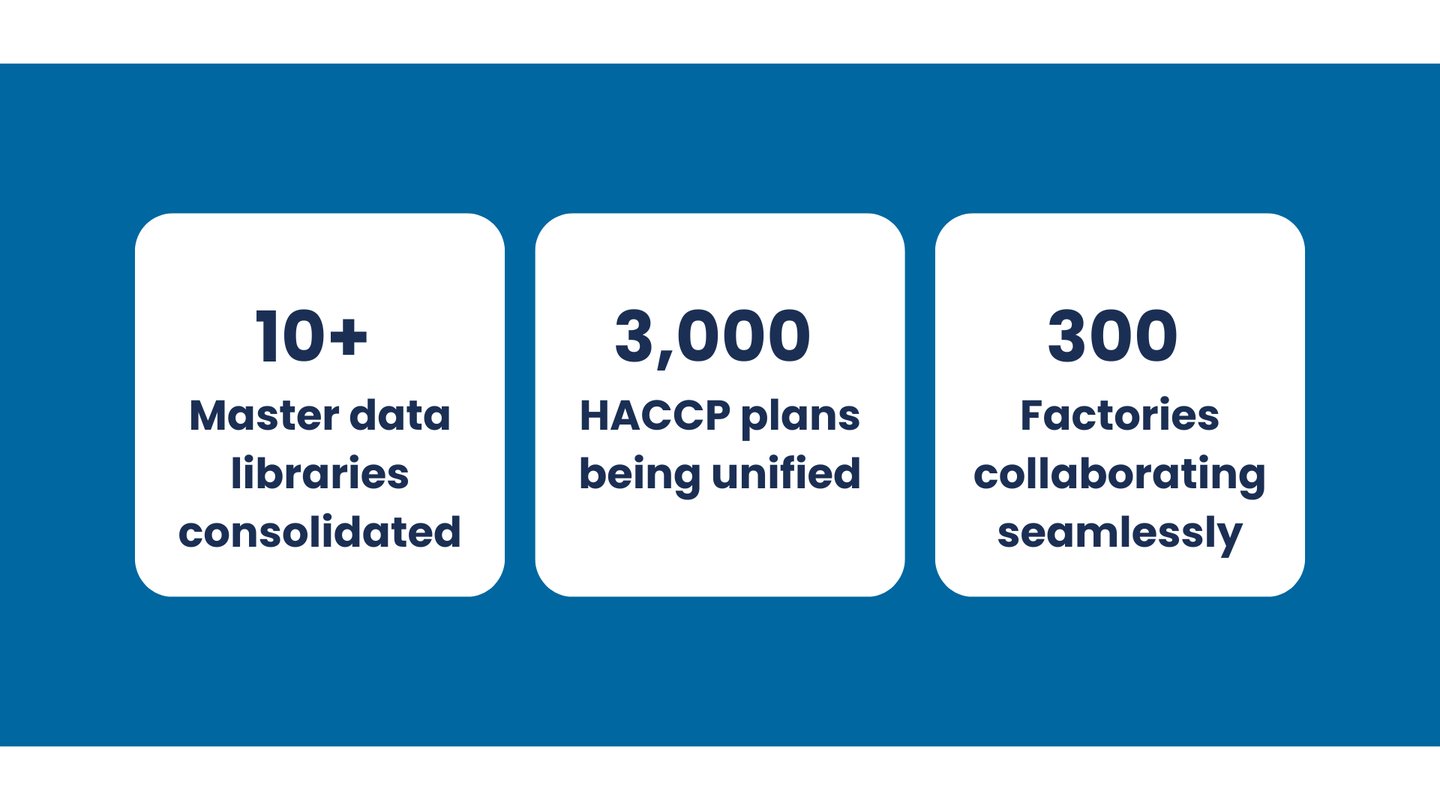 10+
Master data libraries consolidated

3,000
HACCP plans being unified

300
Factories collaborating seamlessly